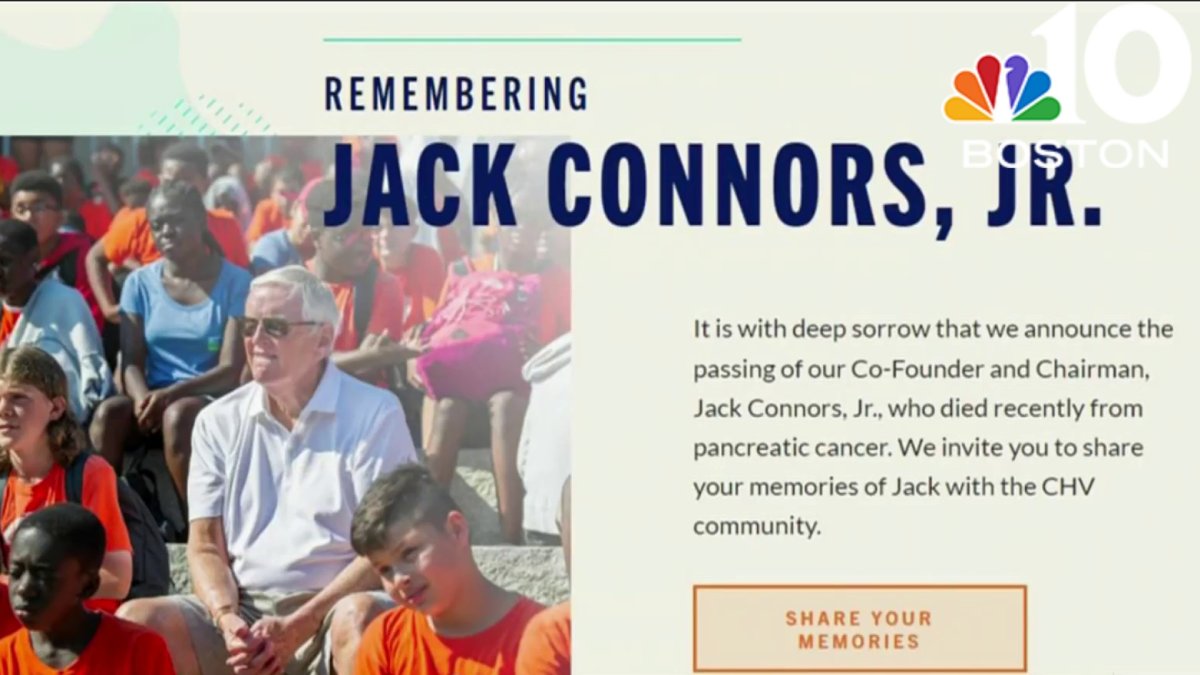 REMEMBERING
JACK CONNORS, JR.

10
BOSTON

It is with deep sorrow that we announce the passing of our Co-Founder and Chairman, Jack Connors, Jr., who died recently from pancreatic cancer. We invite you to share your memories of Jack with the CHV community.

SHARE YOUR MEMORIES